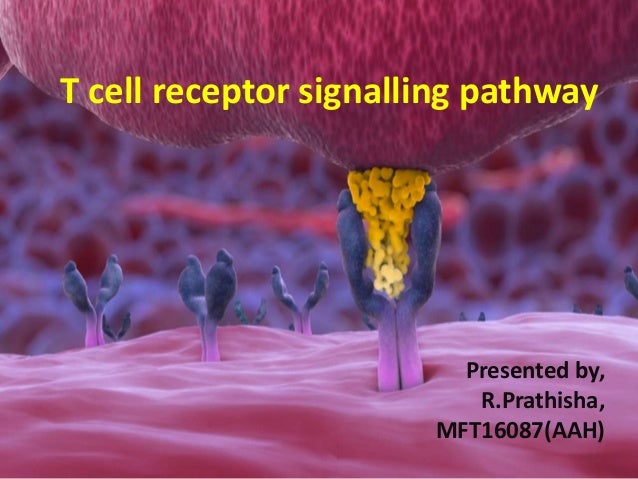 T cell receptor signalling pathway

Presented by,
R.Prathisha,
MFT16087(AAH)